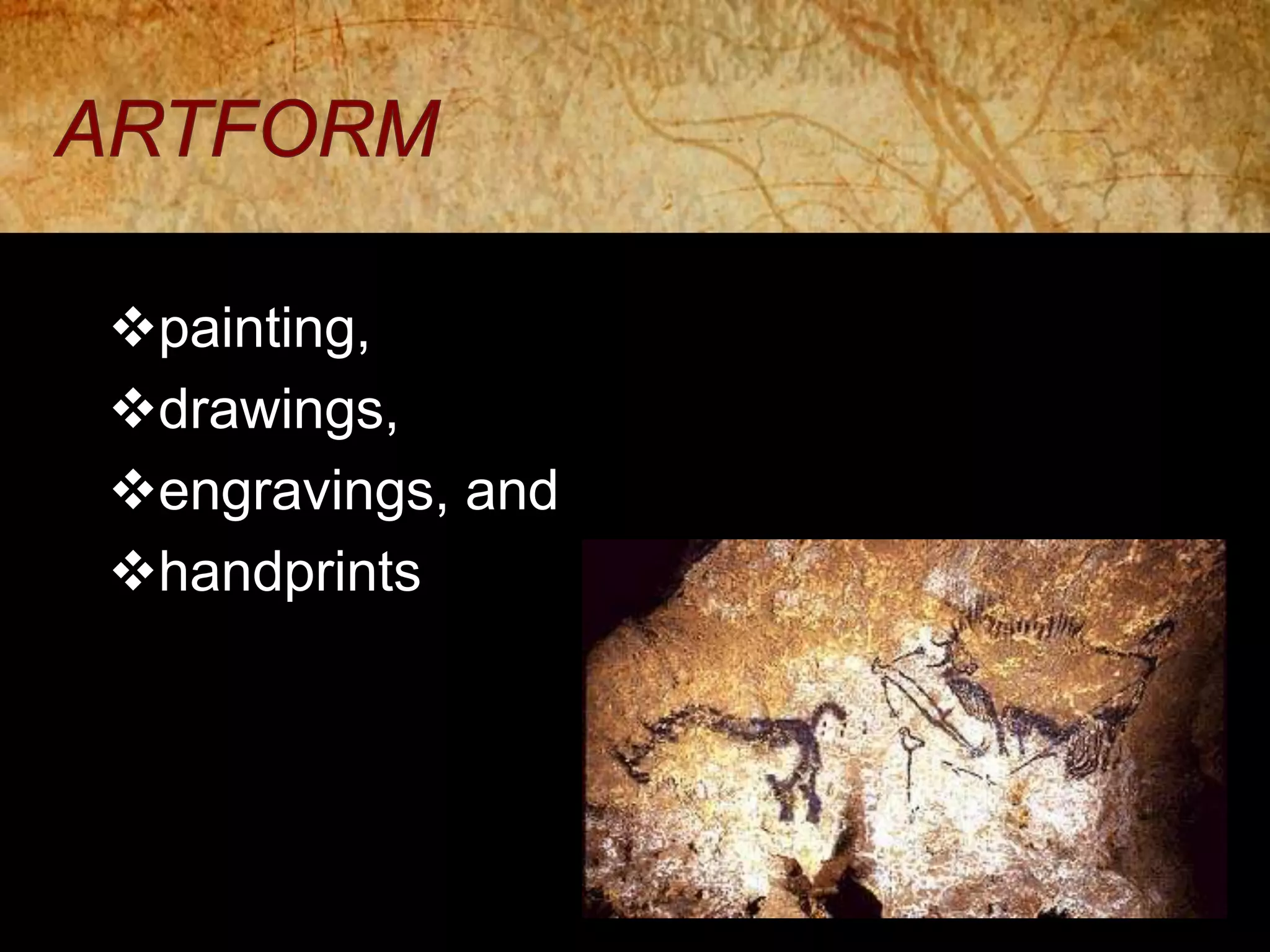 ARTFORM

❖painting,
❖drawings,
❖engravings, and
❖handprints